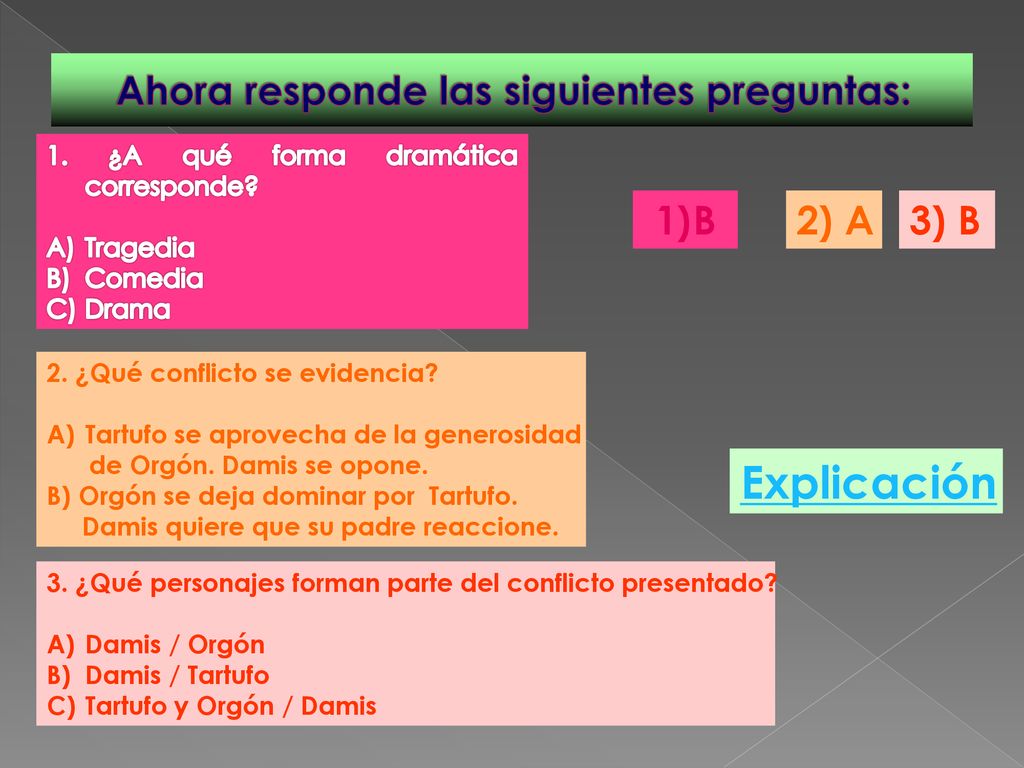 Ahora responde las siguientes preguntas:

1. ¿A qué forma dramática corresponde?

A) Tragedia
B) Comedia
C) Drama

1)B

2) A

3) B

2. ¿Qué conflicto se evidencia?

A) Tartufo se aprovecha de la generosidad de Orgón. Damis se opone.
B) Orgón se deja dominar por Tartufo. Damis quiere que su padre reaccione.

Explicación

3. ¿Qué personajes forman parte del conflicto presentado?

A) Damis / Orgón
B) Damis / Tartufo
C) Tartufo y Orgón / Damis